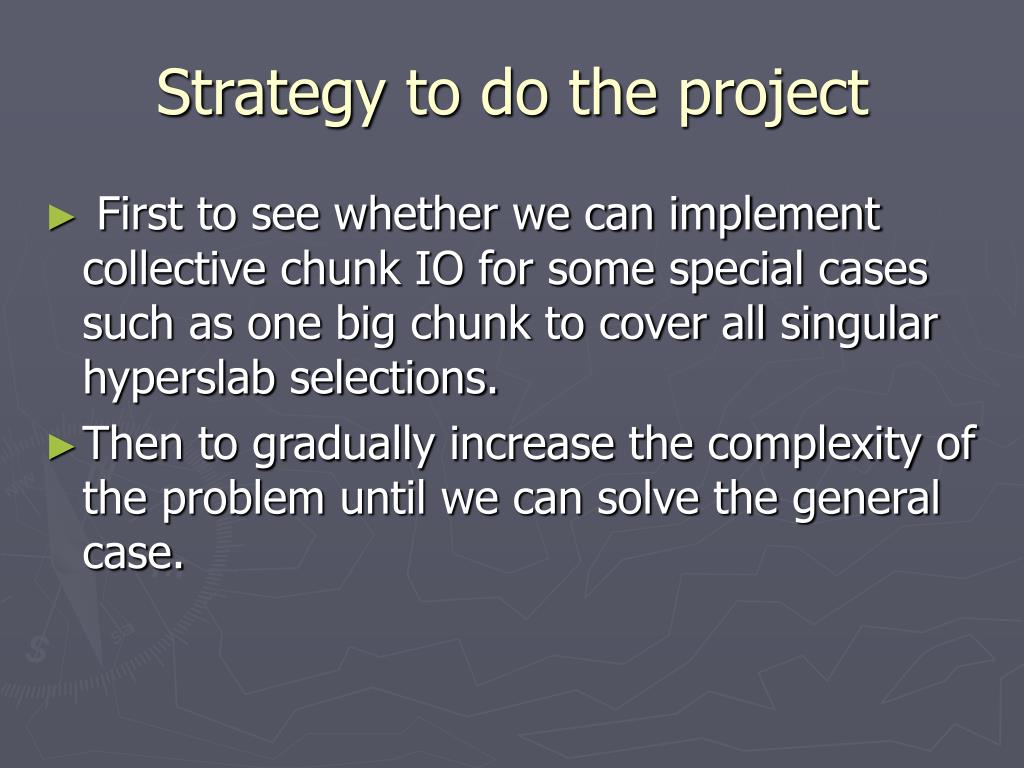 Strategy to do the project

► First to see whether we can implement collective chunk IO for some special cases such as one big chunk to cover all singular hyperslab selections.

► Then to gradually increase the complexity of the problem until we can solve the general case.